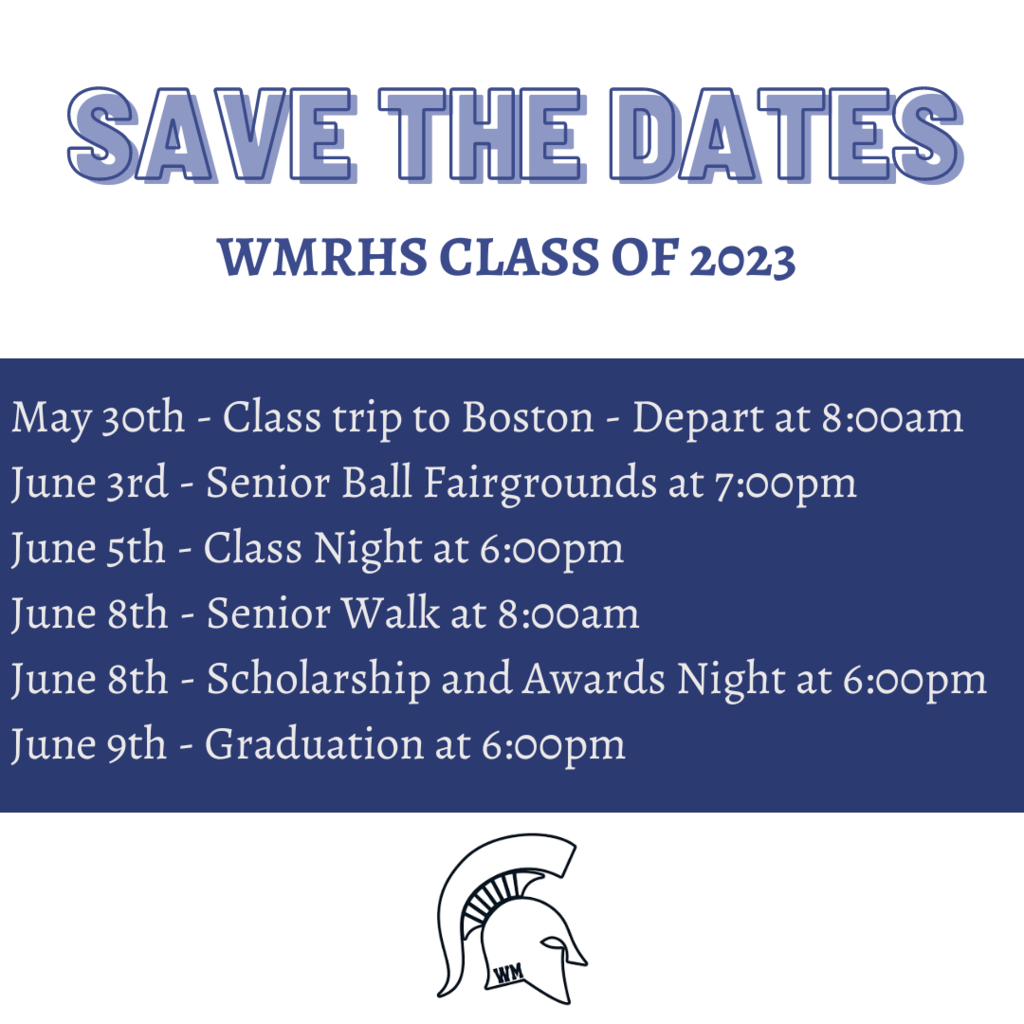 SAVE THE DATES

WMRHS CLASS OF 2023

May 30th - Class trip to Boston - Depart at 8:00am
June 3rd - Senior Ball Fairgrounds at 7:00pm
June 5th - Class Night at 6:00pm
June 8th - Senior Walk at 8:00am
June 8th - Scholarship and Awards Night at 6:00pm
June 9th - Graduation at 6:00pm

WM